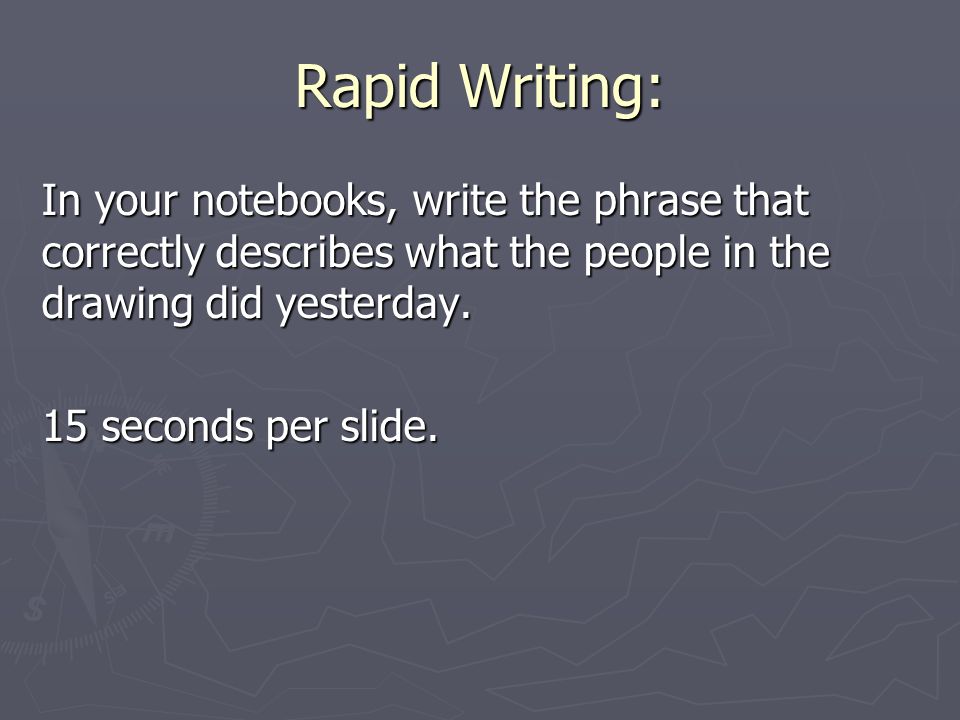 Rapid Writing:

In your notebooks, write the phrase that correctly describes what the people in the drawing did yesterday.

15 seconds per slide.